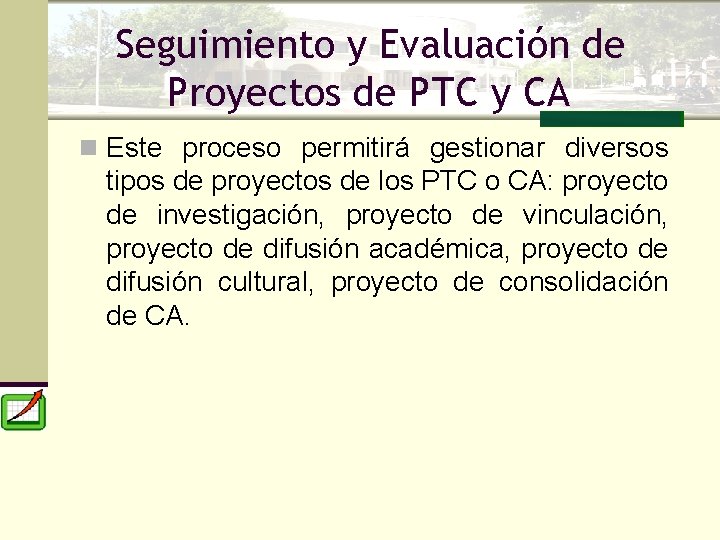 Seguimiento y Evaluación de Proyectos de PTC y CA

Este proceso permitirá gestionar diversos tipos de proyectos de los PTC o CA: proyecto de investigación, proyecto de vinculación, proyecto de difusión académica, proyecto de difusión cultural, proyecto de consolidación de CA.